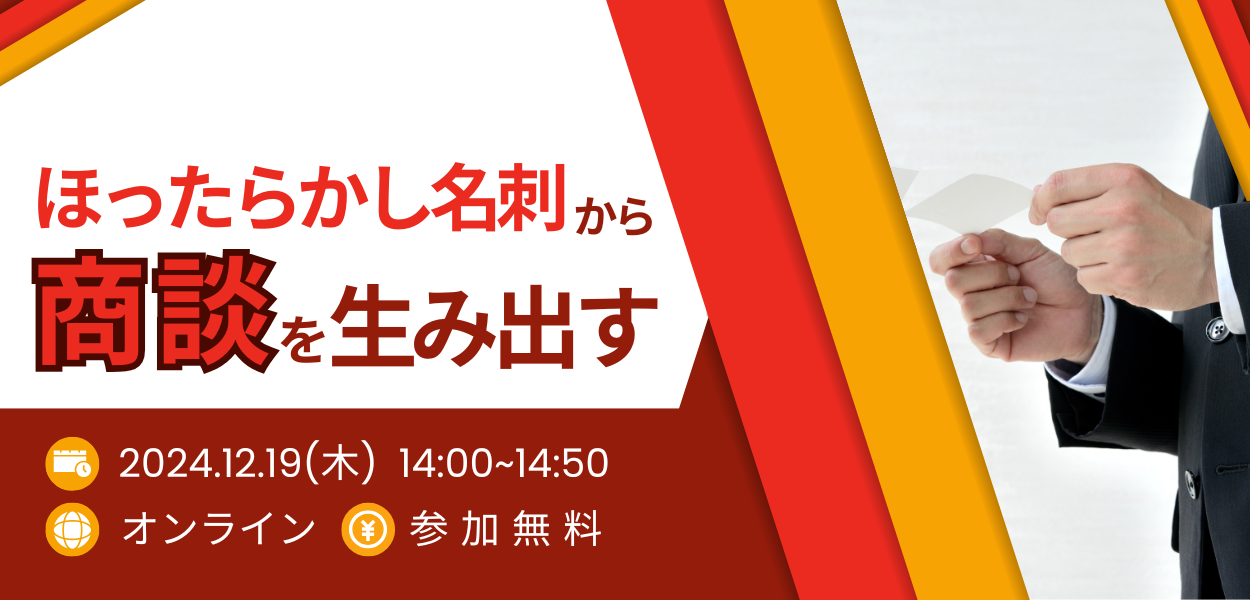 ほったらかし名刺から
商談を生み出す

2024.12.19(木) 14:00~14:50

オンライン 参加無料